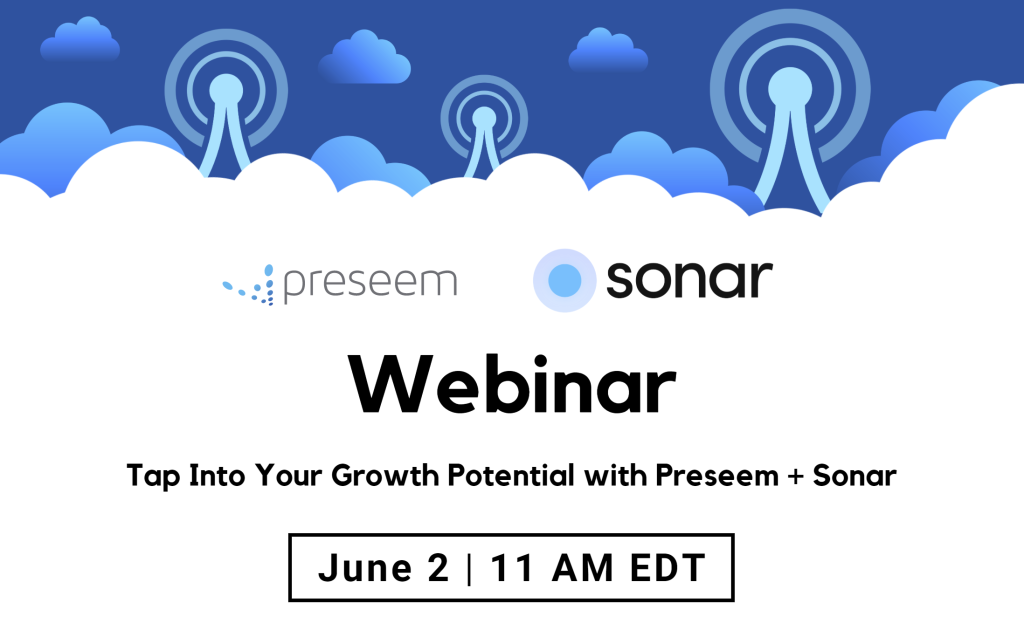 preseem sonar

Webinar

Tap Into Your Growth Potential with Preseem + Sonar

June 2 | 11 AM EDT